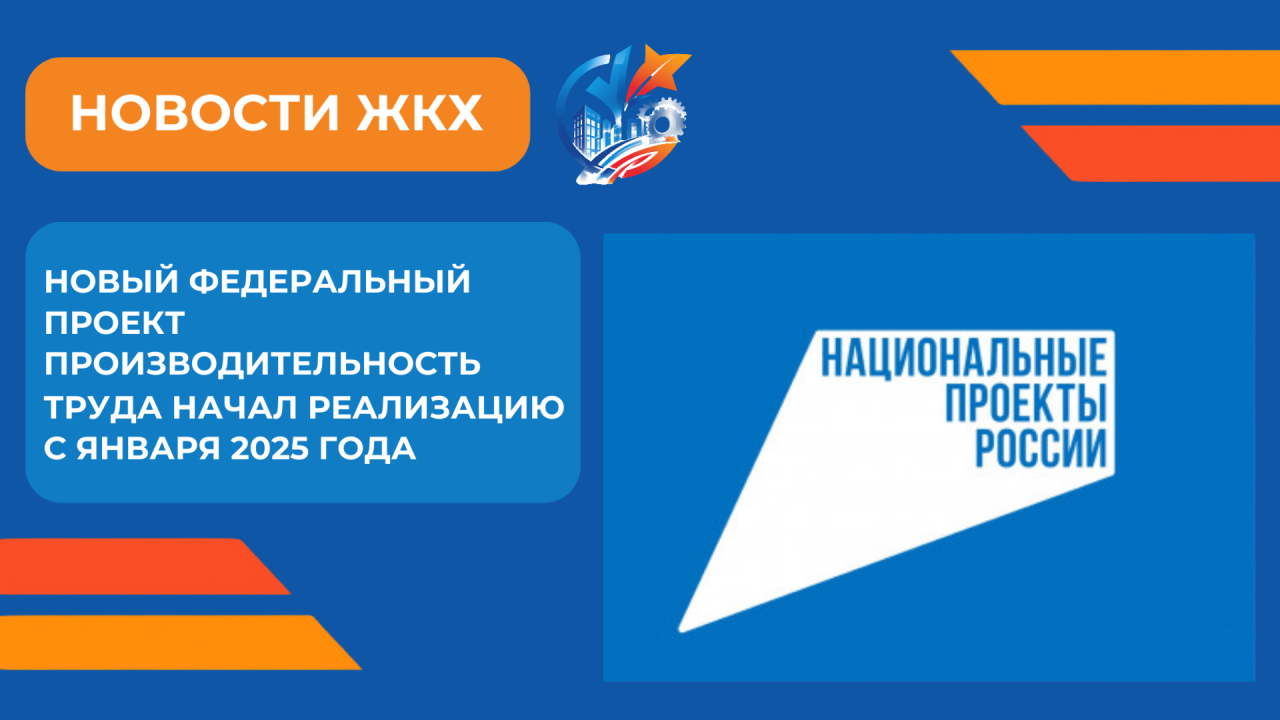 НОВОСТИ ЖКХ

НОВЫЙ ФЕДЕРАЛЬНЫЙ ПРОЕКТ ПРОИЗВОДИТЕЛЬНОСТЬ ТРУДА НАЧАЛ РЕАЛИЗАЦИЮ С ЯНВАРЯ 2025 ГОДА

НАЦИОНАЛЬНЫЕ ПРОЕКТЫ РОССИИ